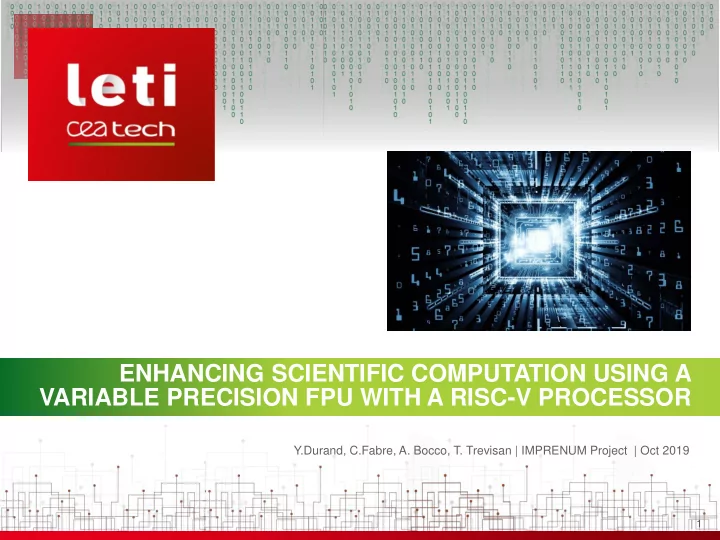 leti
cea tech

ENHANCING SCIENTIFIC COMPUTATION USING A VARIABLE PRECISION FPU WITH A RISC-V PROCESSOR

Y.Durand, C.Fabre, A. Bocco, T. Trevisan | IMPRENUM Project | Oct 2019

1